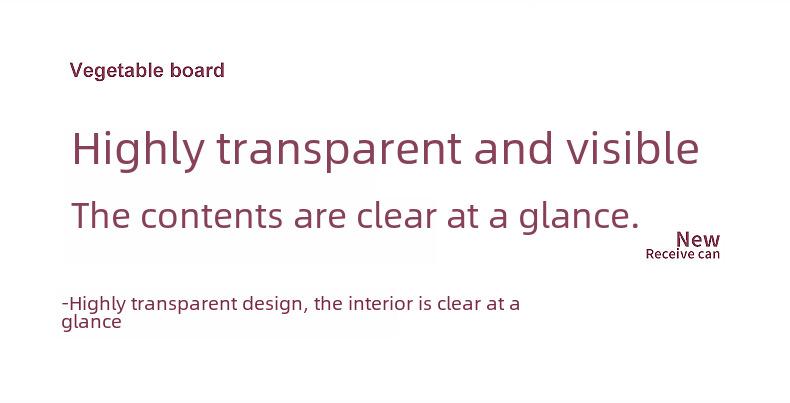 Vegetable board

Highly transparent and visible

The contents are clear at a glance.

New
Receive can

-Highly transparent design, the interior is clear at a glance